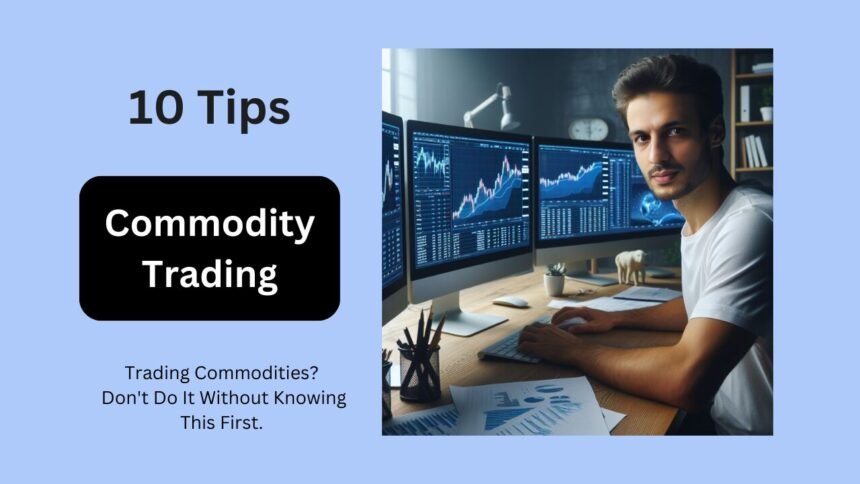 10 Tips

Commodity Trading

Trading Commodities? Don't Do It Without Knowing This First.